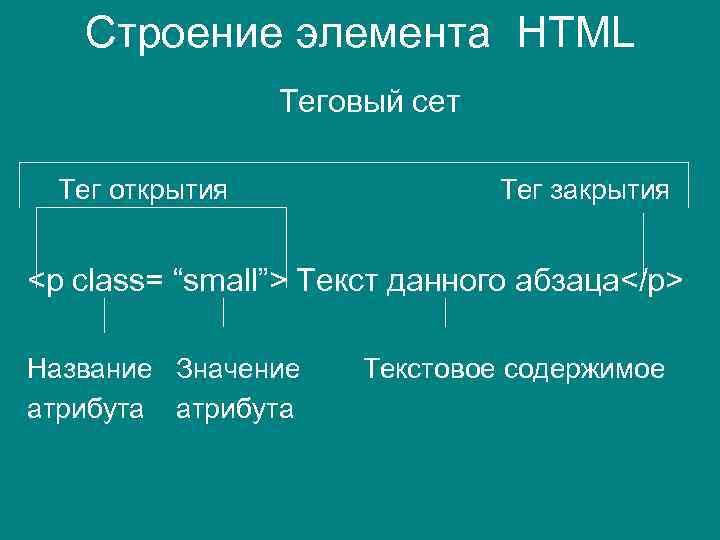 Строение элемента HTML

Теговый сет

Тег открытия

Тег закрытия

<p class= “small”> Текст данного абзаца</p>

Название атрибута

Значение атрибута

Текстовое содержимое